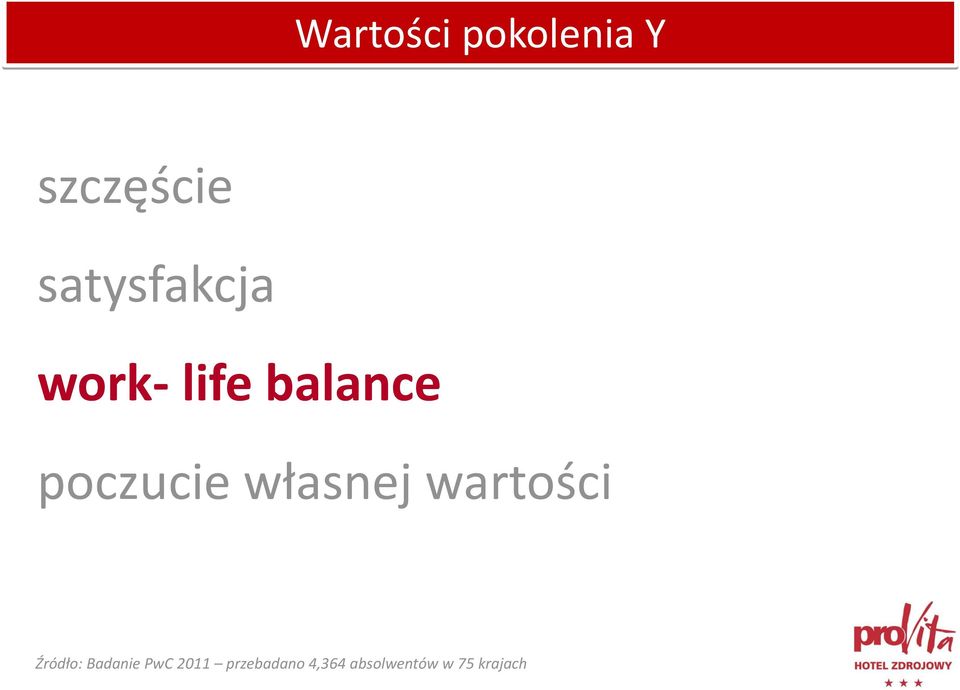 Wartości pokolenia Y

szczęście

satysfakcja

work- life balance

poczucie własnej wartości

Źródło: Badanie PwC 2011 – przebadano 4,364 absolwentów w 75 krajach

proVita
HOTEL ZDROJOWY
★ ★ ★